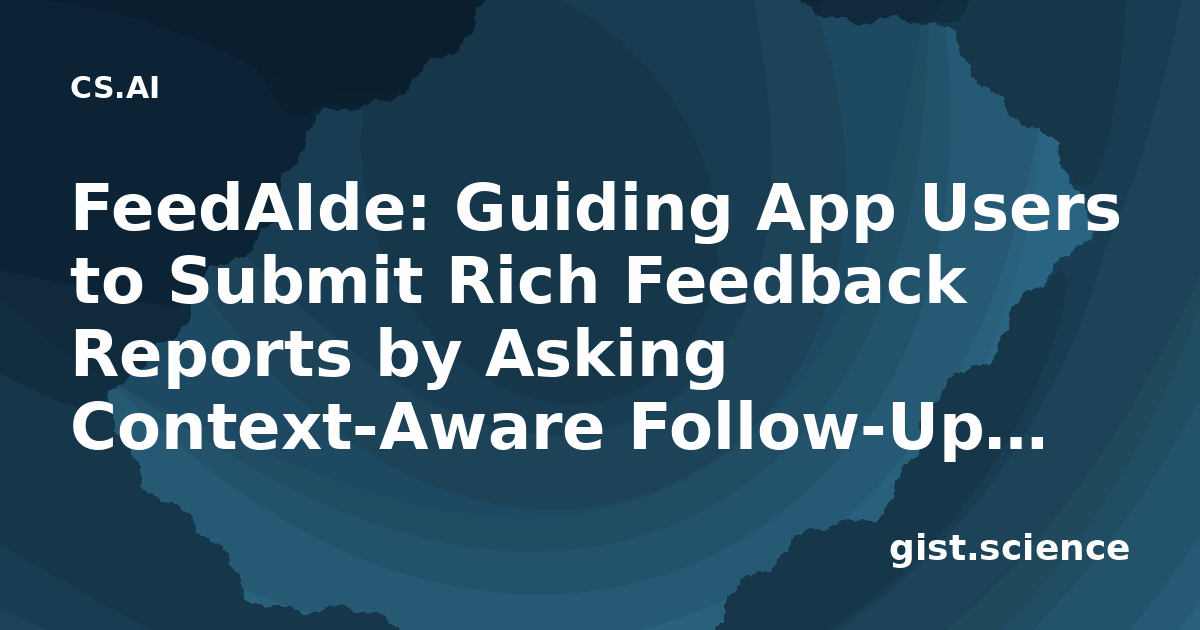 CS.AI

FeedAIde: Guiding App Users to Submit Rich Feedback Reports by Asking Context-Aware Follow-Up...

gist.science